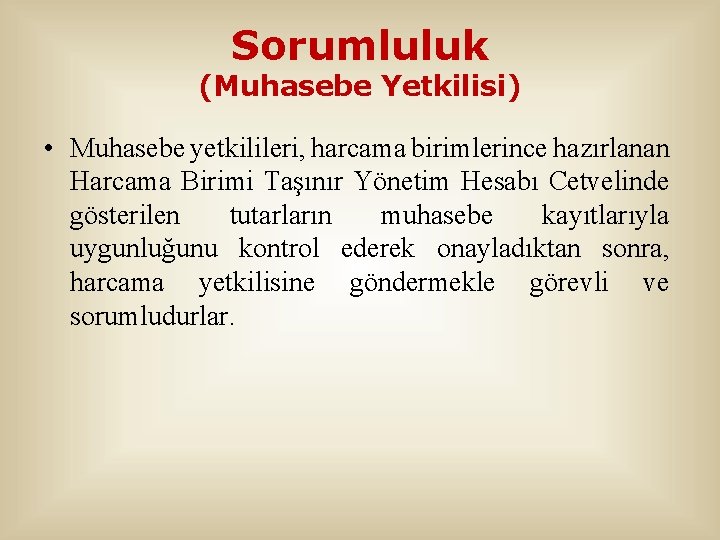 Sorumluluk
(Muhasebe Yetkilisi)

• Muhasebe yetkilileri, harcama birimlerince hazırlanan Harcama Birimi Taşınır Yönetim Hesabı Cetvelinde gösterilen tutarların muhasebe kayıtlarıyla uygunluğunu kontrol ederek onayladıktan sonra, harcama yetkilisine göndermekle görevli ve sorumludurlar.